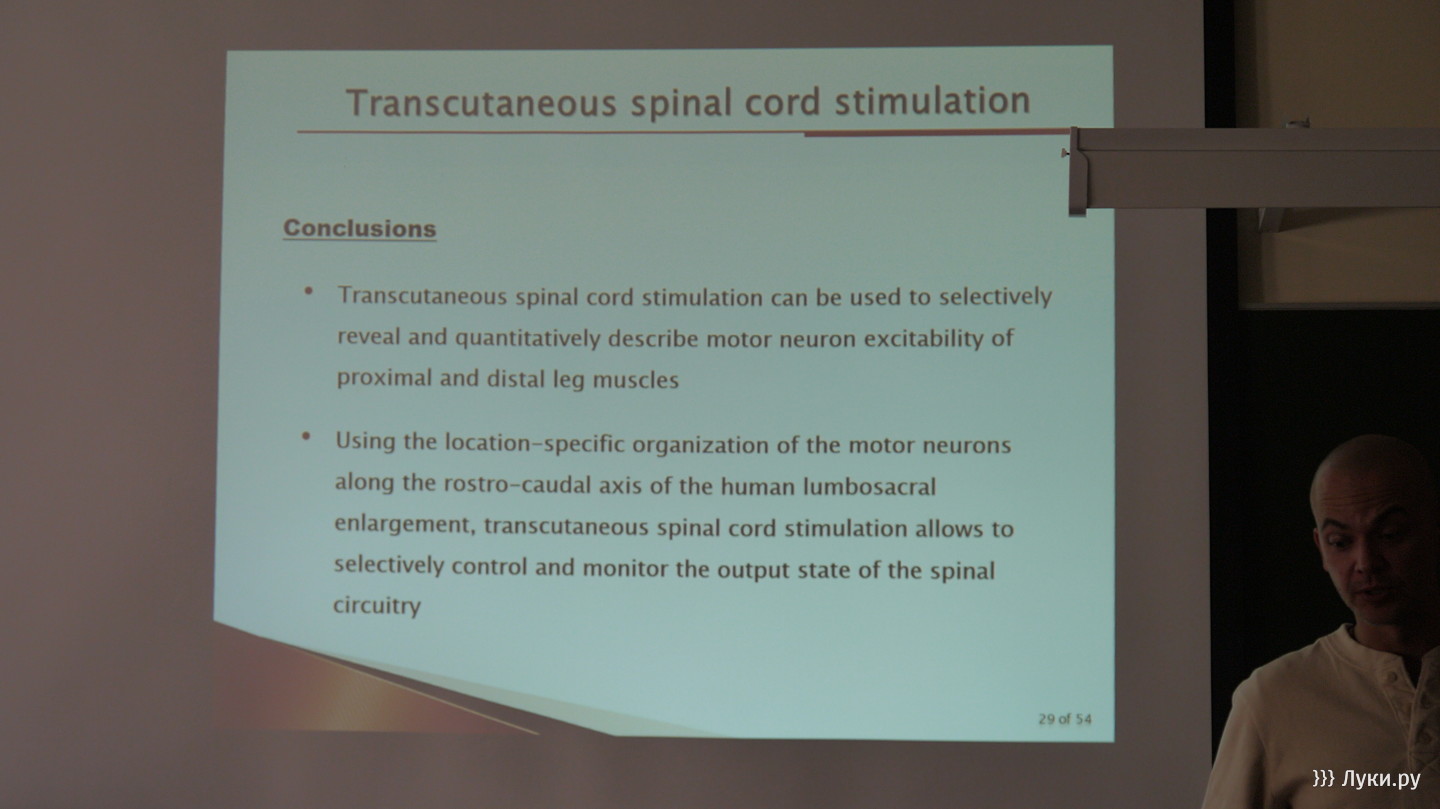 Transcutaneous spinal cord stimulation

Conclusions

• Transcutaneous spinal cord stimulation can be used to selectively reveal and quantitatively describe motor neuron excitability of proximal and distal leg muscles

• Using the location-specific organization of the motor neurons along the rostro-caudal axis of the human lumbosacral enlargement, transcutaneous spinal cord stimulation allows to selectively control and monitor the output state of the spinal circuitry

29 of 54

}}} Луки.ру